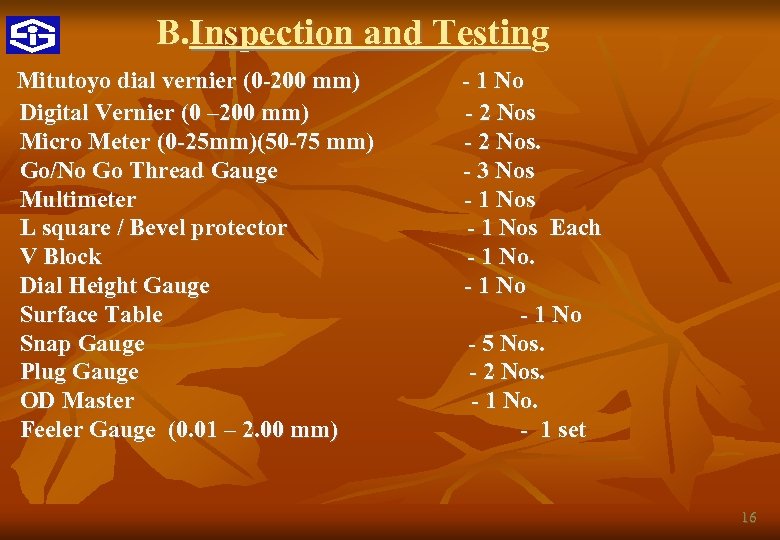 B.Inspection and Testing

Mitutoyo dial vernier (0-200 mm) - 1 No
Digital Vernier (0 –200 mm) - 2 Nos
Micro Meter (0-25mm)(50-75 mm) - 2 Nos.
Go/No Go Thread Gauge - 3 Nos
Multimeter - 1 Nos
L square / Bevel protector - 1 Nos Each
V Block - 1 No.
Dial Height Gauge - 1 No
Surface Table - 1 No
Snap Gauge - 5 Nos.
Plug Gauge - 2 Nos.
OD Master - 1 No.
Feeler Gauge (0.01 – 2.00 mm) - 1 set

16